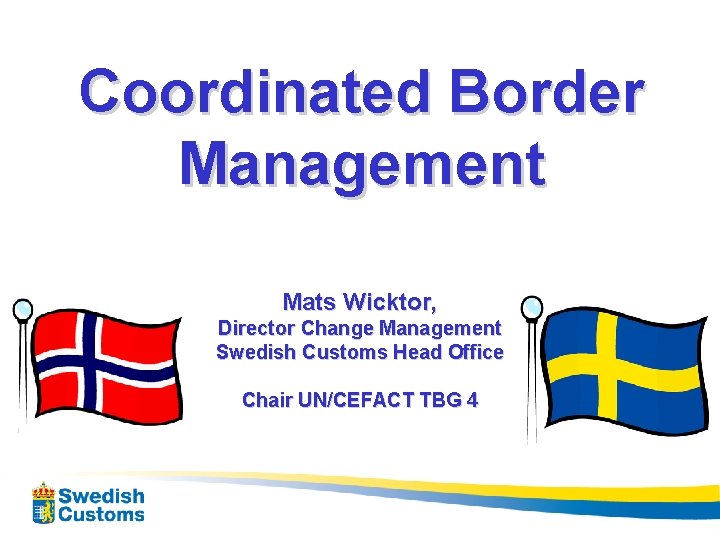 Coordinated Border Management

Mats Wicktor,
Director Change Management
Swedish Customs Head Office

Chair UN/CEFACT TBG 4

Swedish Customs